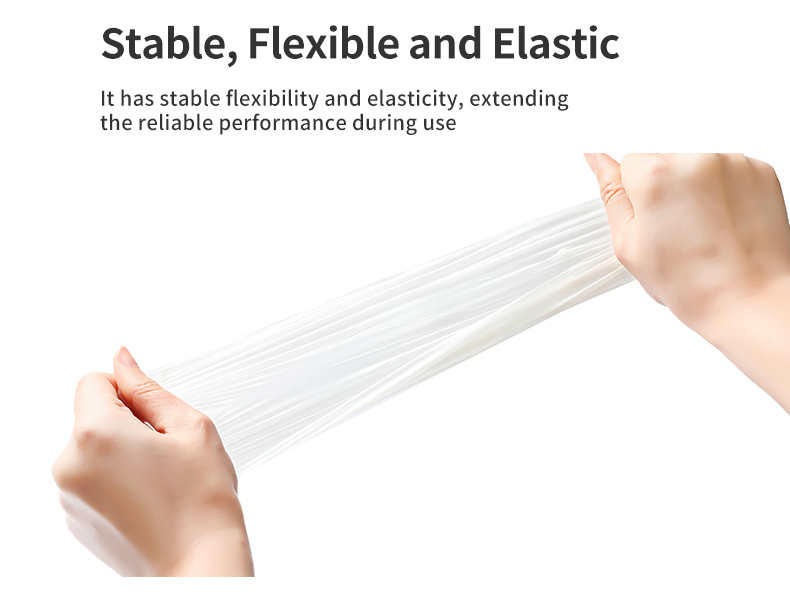 Stable, Flexible and Elastic

It has stable flexibility and elasticity, extending the reliable performance during use